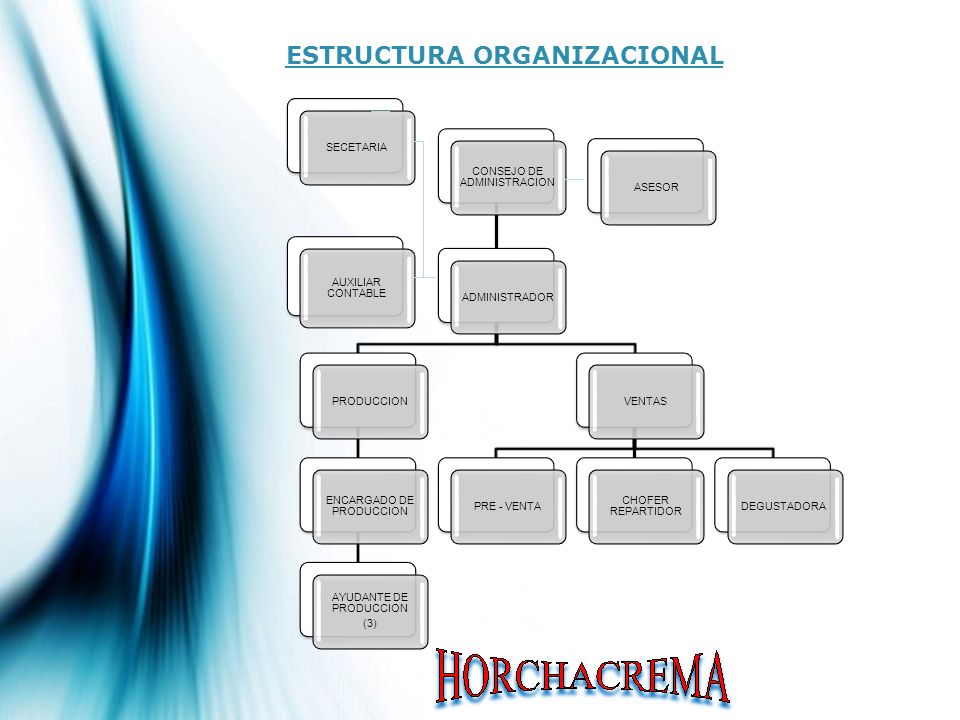 ESTRUCTURA ORGANIZACIONAL

SECETARIA

CONSEJO DE ADMINISTRACION

ASESOR

AUXILIAR CONTABLE

ADMINISTRADOR

PRODUCCION

VENTAS

ENCARGADO DE PRODUCCION

PRE - VENTA

CHOFER REPARTIDOR

DEGUSTADORA

AYUDANTE DE PRODUCCION (3)

HORCHACREMA